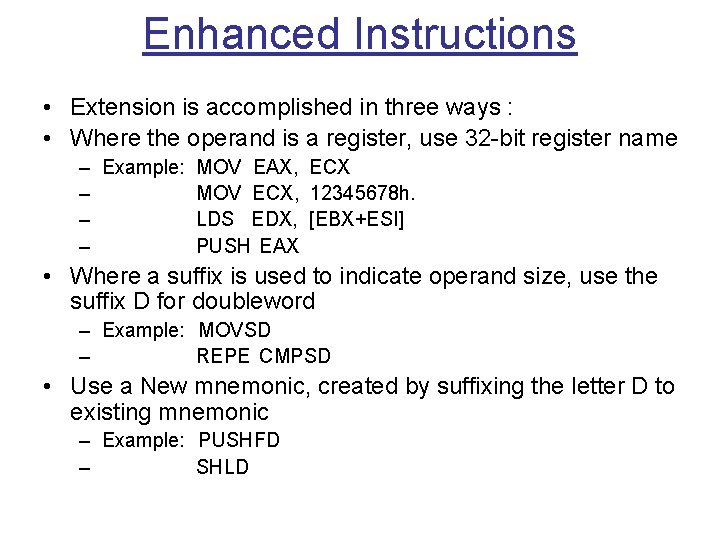 Enhanced Instructions

• Extension is accomplished in three ways :
• Where the operand is a register, use 32-bit register name
– Example: MOV EAX, ECX
– MOV ECX, 12345678h.
– LDS EDX, [EBX+ESI]
– PUSH EAX
• Where a suffix is used to indicate operand size, use the suffix D for doubleword
– Example: MOVSD
– REPE CMPSD
• Use a New mnemonic, created by suffixing the letter D to existing mnemonic
– Example: PUSHFD
– SHLD